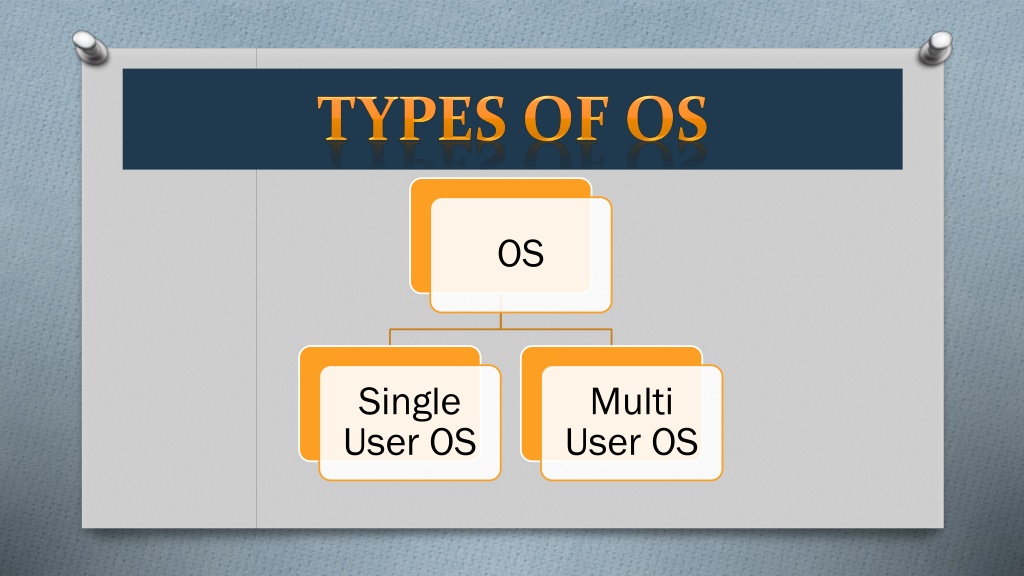 TYPES OF OS

OS

Single User OS

Multi User OS